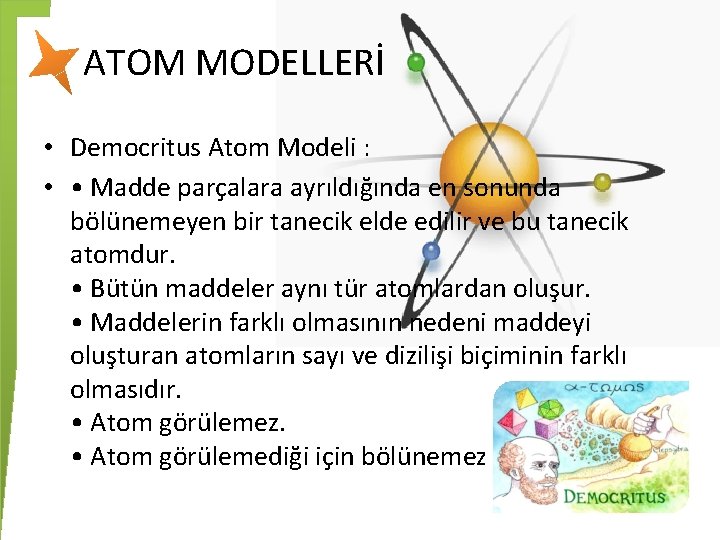 ATOM MODELLERİ

• Democritus Atom Modeli :

• • Madde parçalara ayrıldığında en sonunda bölünemeyen bir tanecik elde edilir ve bu tanecik atomdur.
• Bütün maddeler aynı tür atomlardan oluşur.
• Maddelerin farklı olmasının nedeni maddeyi oluşturan atomların sayı ve dizilişi biçiminin farklı olmasıdır.
• Atom görülemez.
• Atom görülemediği için bölünemez

α-τομος

DEMOCRITUS